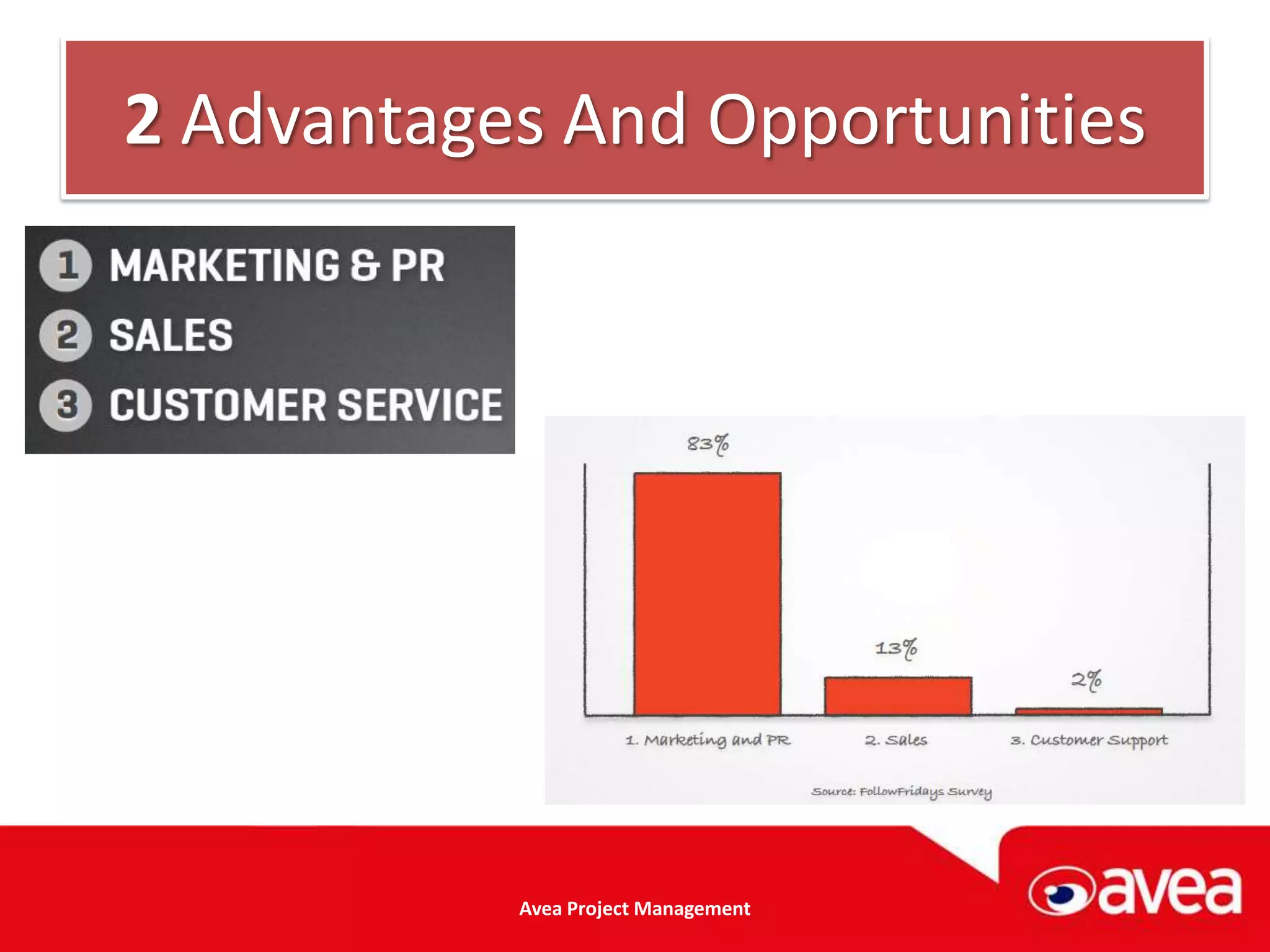 2 Advantages And Opportunities

1 MARKETING & PR
2 SALES
3 CUSTOMER SERVICE

83%
13%
2%
1. Marketing and PR
2. Sales
3. Customer Support
Source: FollowFridays Survey

Avea Project Management

avea